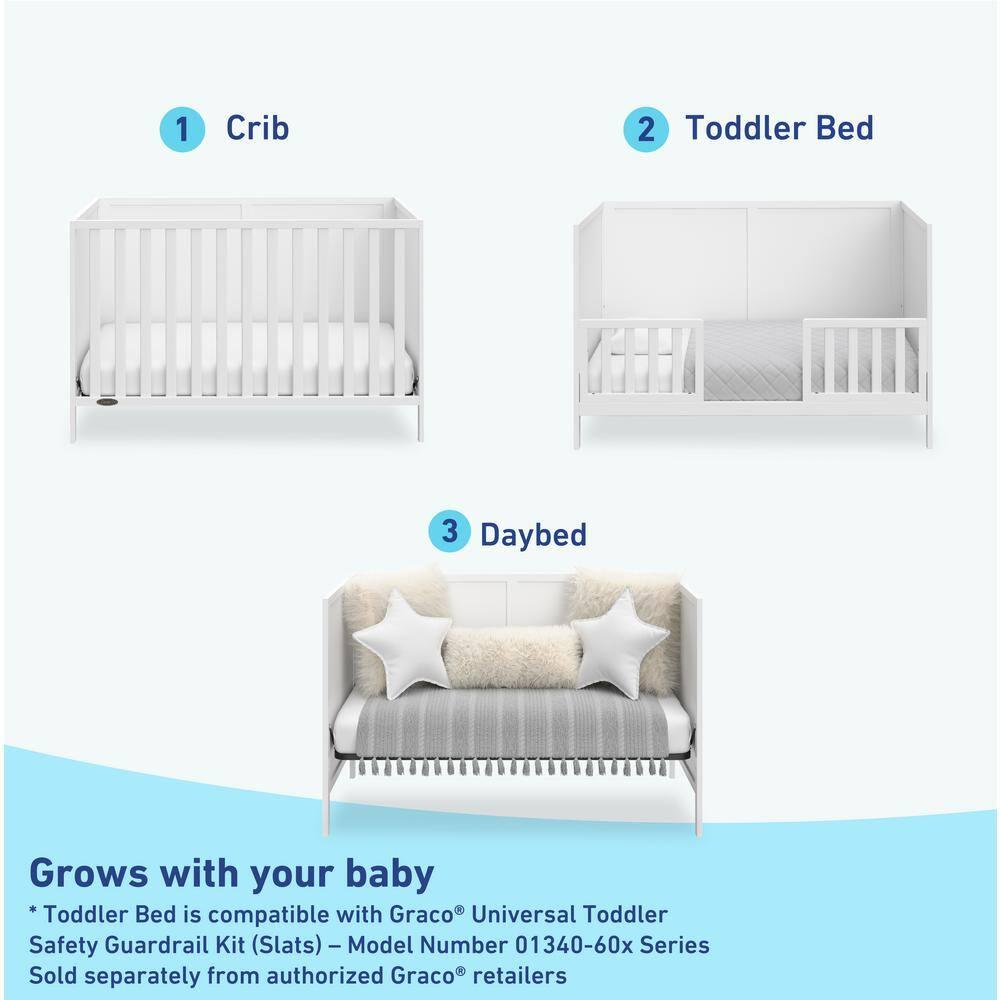 1 Crib

2 Toddler Bed

3 Daybed

Grows with your baby

* Toddler Bed is compatible with Graco® Universal Toddler Safety Guardrail Kit (Slats) – Model Number 01340-60x Series Sold separately from authorized Graco® retailers